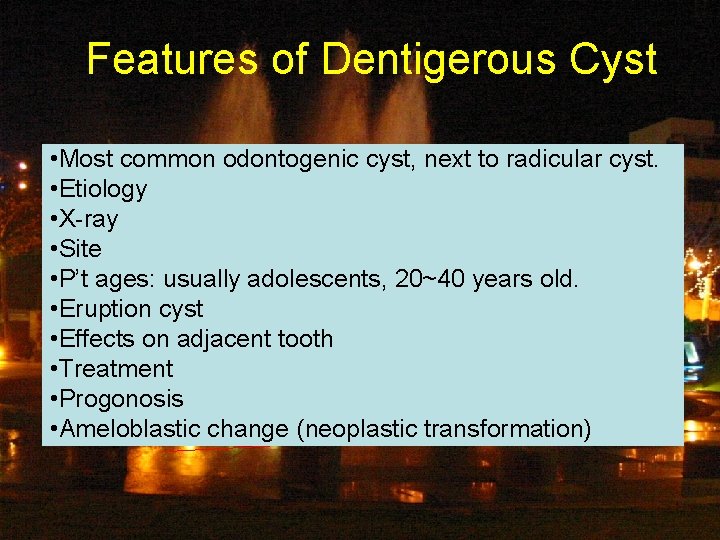 Features of Dentigerous Cyst

•Most common odontogenic cyst, next to radicular cyst.
•Etiology
•X-ray
•Site
•P't ages: usually adolescents, 20~40 years old.
•Eruption cyst
•Effects on adjacent tooth
•Treatment
•Progonosis
•Ameloblastic change (neoplastic transformation)